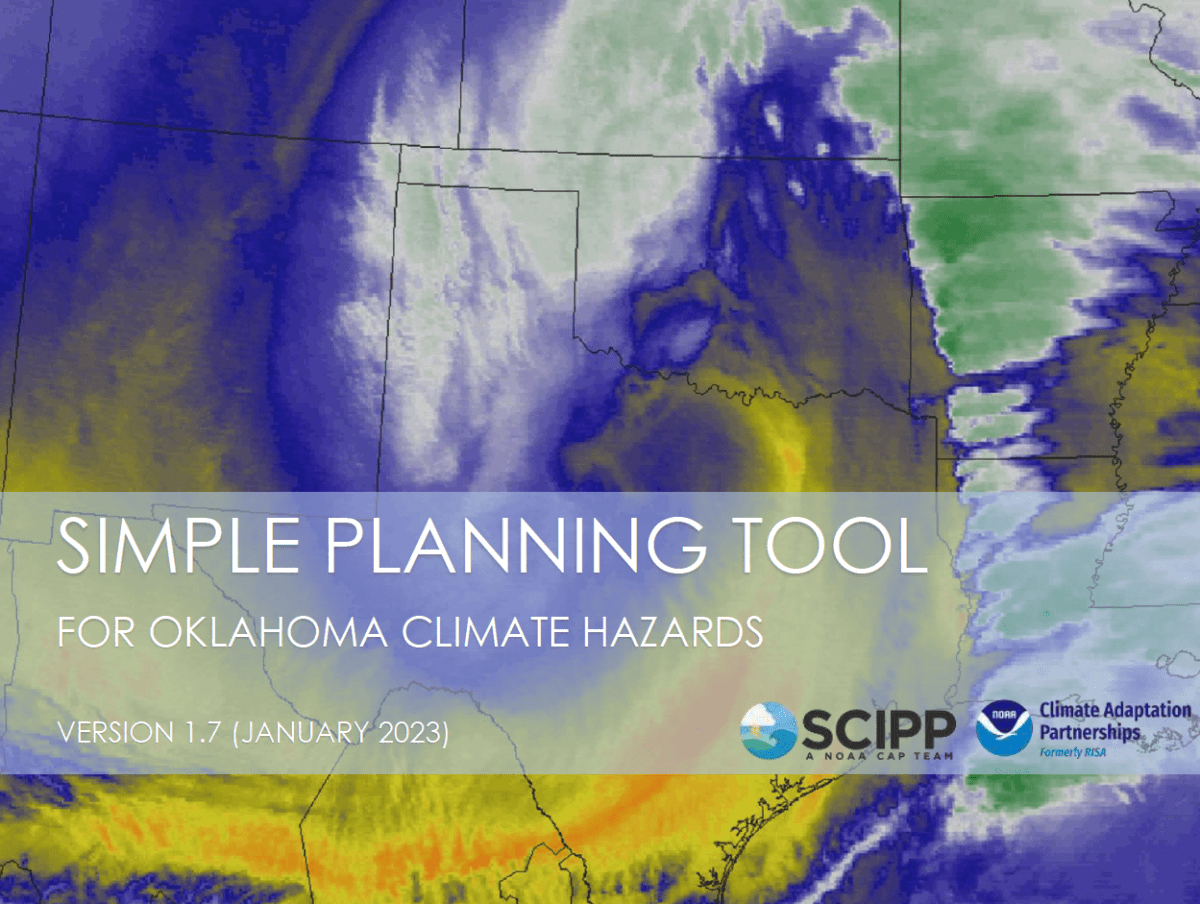 SIMPLE PLANNING TOOL

FOR OKLAHOMA CLIMATE HAZARDS

VERSION 1.7 (JANUARY 2023)

SCIPP
A NOAA CAP TEAM

NOAA
Climate Adaptation Partnerships
Formerly RISA